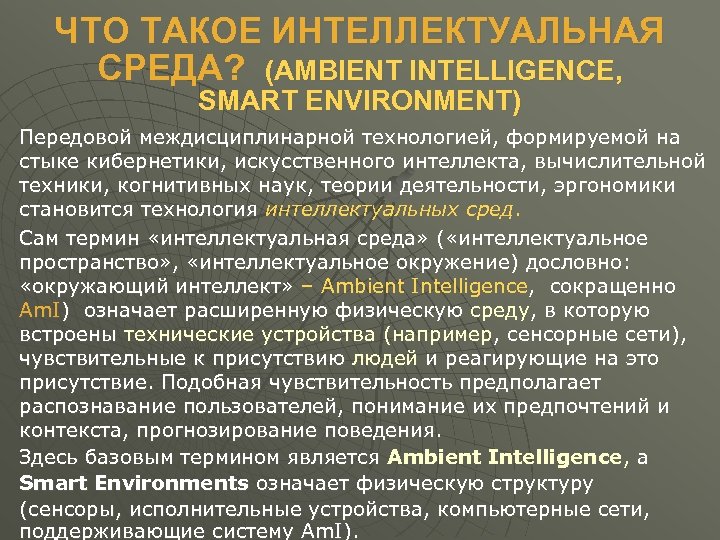 ЧТО ТАКОЕ ИНТЕЛЛЕКТУАЛЬНАЯ СРЕДА? (AMBIENT INTELLIGENCE, SMART ENVIRONMENT)

Передовой междисциплинарной технологией, формируемой на стыке кибернетики, искусственного интеллекта, вычислительной техники, когнитивных наук, теории деятельности, эргономики становится технология интеллектуальных сред.

Сам термин «интеллектуальная среда» («интеллектуальное пространство», «интеллектуальное окружение) дословно: «окружающий интеллект» – Ambient Intelligence, сокращенно AmI) означает расширенную физическую среду, в которую встроены технические устройства (например, сенсорные сети), чувствительные к присутствию людей и реагирующие на это присутствие. Подобная чувствительность предполагает распознавание пользователей, понимание их предпочтений и контекста, прогнозирование поведения.

Здесь базовым термином является Ambient Intelligence, а Smart Environments означает физическую структуру (сенсоры, исполнительные устройства, компьютерные сети, поддерживающие систему AmI).